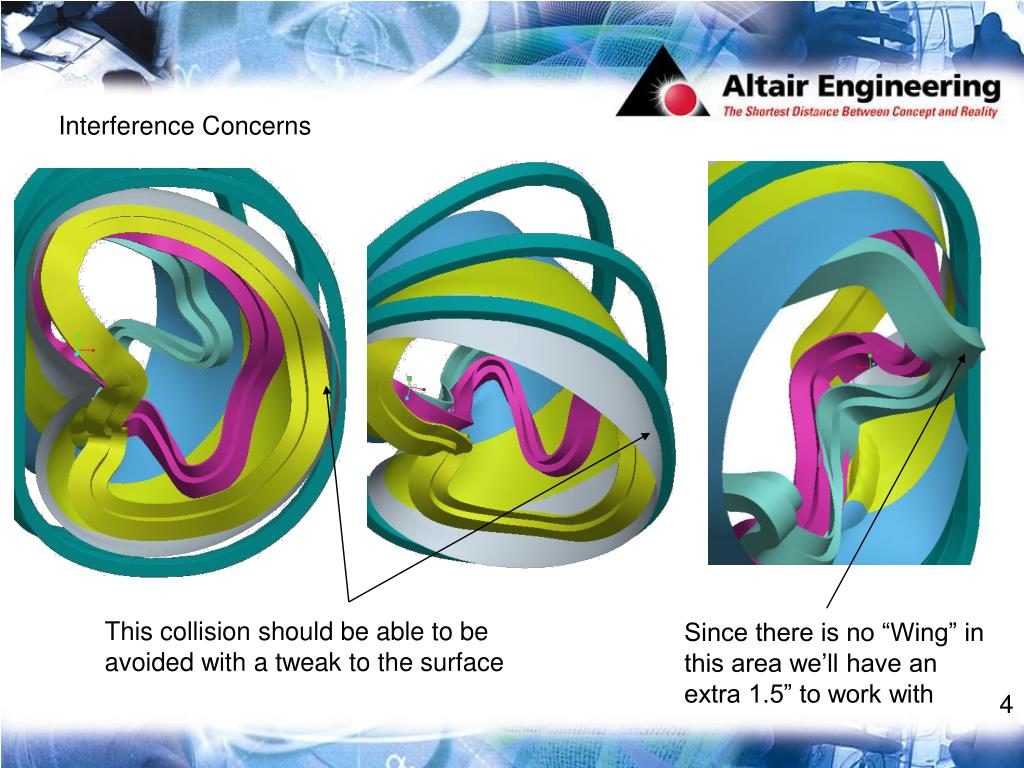 Altair Engineering
The Shortest Distance Between Concept and Reality

Interference Concerns

This collision should be able to be avoided with a tweak to the surface

Since there is no “Wing” in this area we’ll have an extra 1.5” to work with

4